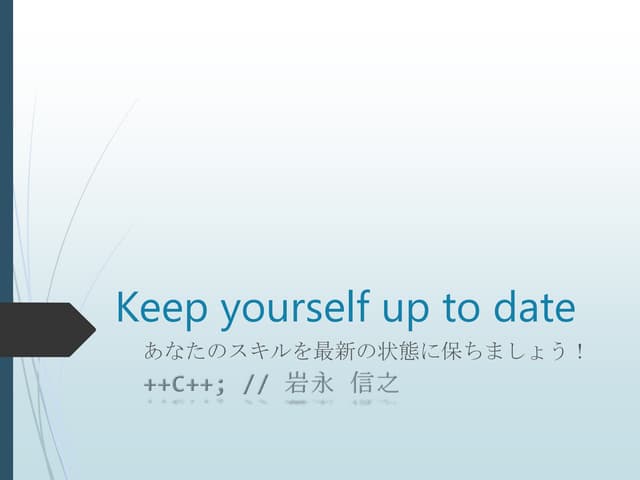 Keep yourself up to date

あなたのスキルを最新の状態に保ちましょう！

++C++; // 岩永 信之